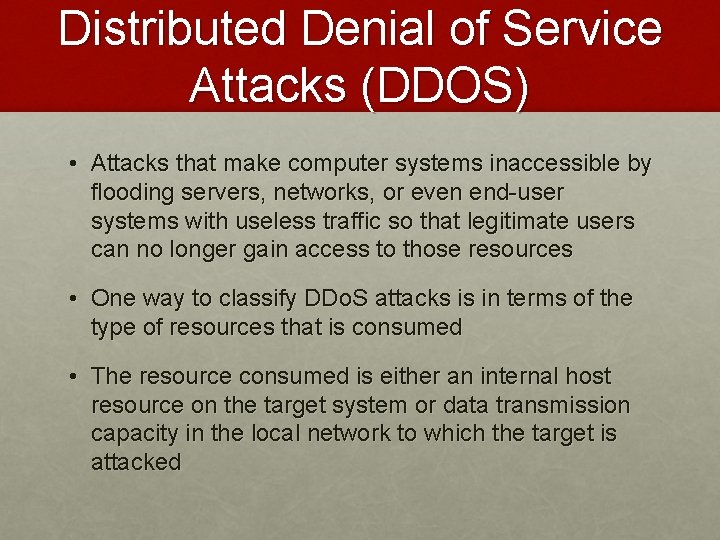 Distributed Denial of Service Attacks (DDOS)

• Attacks that make computer systems inaccessible by flooding servers, networks, or even end-user systems with useless traffic so that legitimate users can no longer gain access to those resources

• One way to classify DDoS attacks is in terms of the type of resources that is consumed

• The resource consumed is either an internal host resource on the target system or data transmission capacity in the local network to which the target is attacked